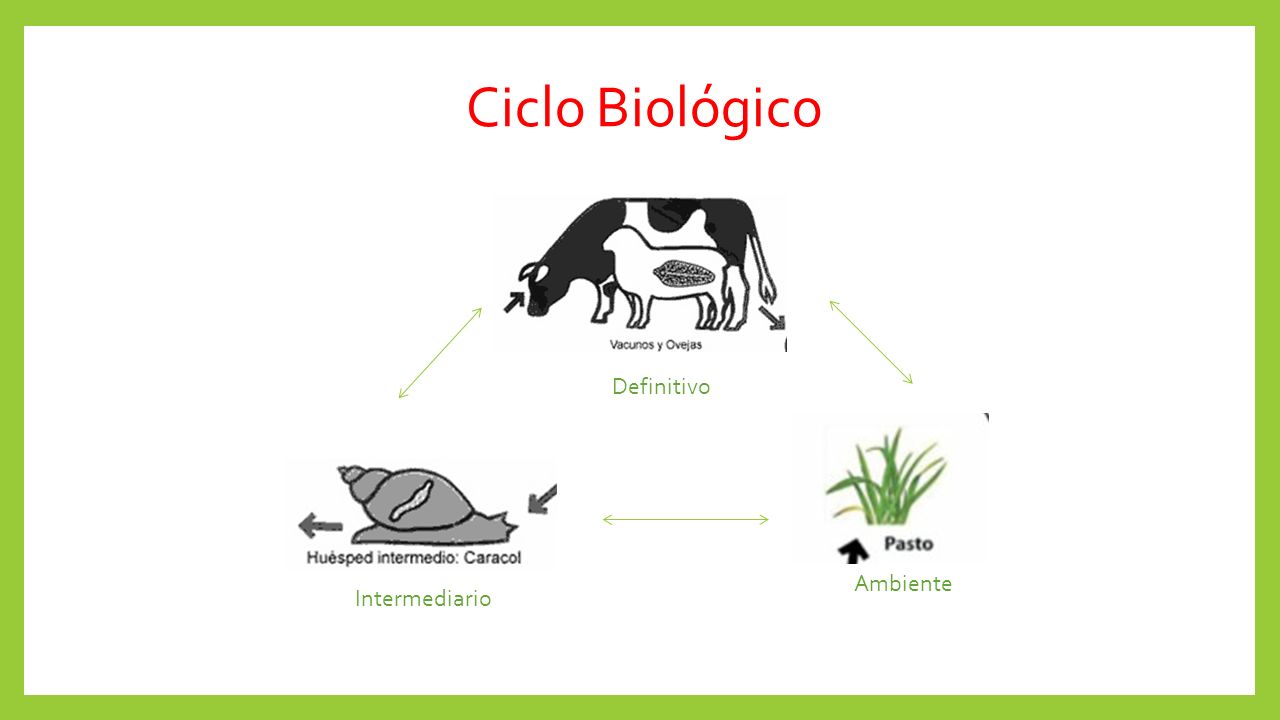 Ciclo Biológico

Vacunos y Ovejas

Definitivo

Huésped intermedio: Caracol

Intermediario

Pasto

Ambiente